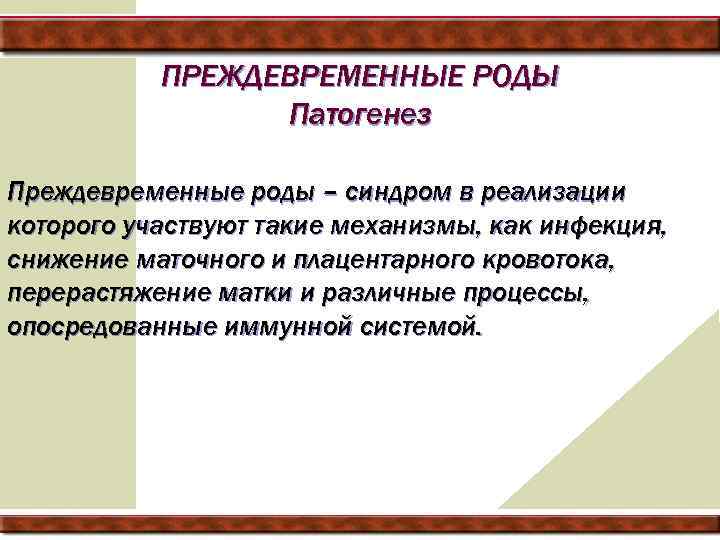 ПРЕЖДЕВРЕМЕННЫЕ РОДЫ
Патогенез

Преждевременные роды – синдром в реализации которого участвуют такие механизмы, как инфекция, снижение маточного и плацентарного кровотока, перерастяжение матки и различные процессы, опосредованные иммунной системой.